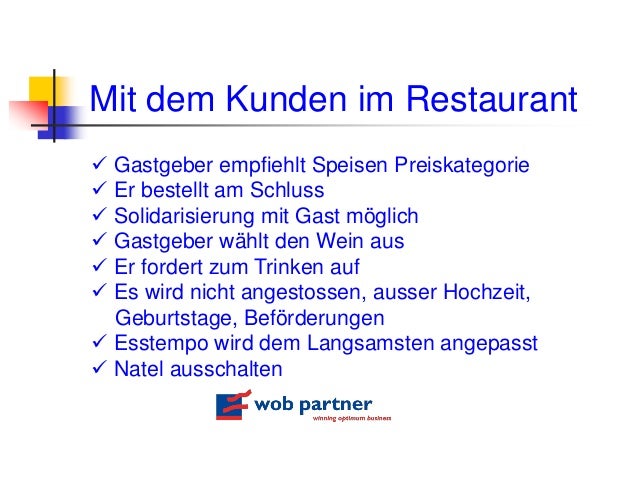 Mit dem Kunden im Restaurant

✓ Gastgeber empfiehlt Speisen Preiskategorie
✓ Er bestellt am Schluss
✓ Solidarisierung mit Gast möglich
✓ Gastgeber wählt den Wein aus
✓ Er fordert zum Trinken auf
✓ Es wird nicht angestossen, ausser Hochzeit, Geburtstage, Beförderungen
✓ Esstempo wird dem Langsamsten angepasst
✓ Natel ausschalten

wob partner
winning optimum business